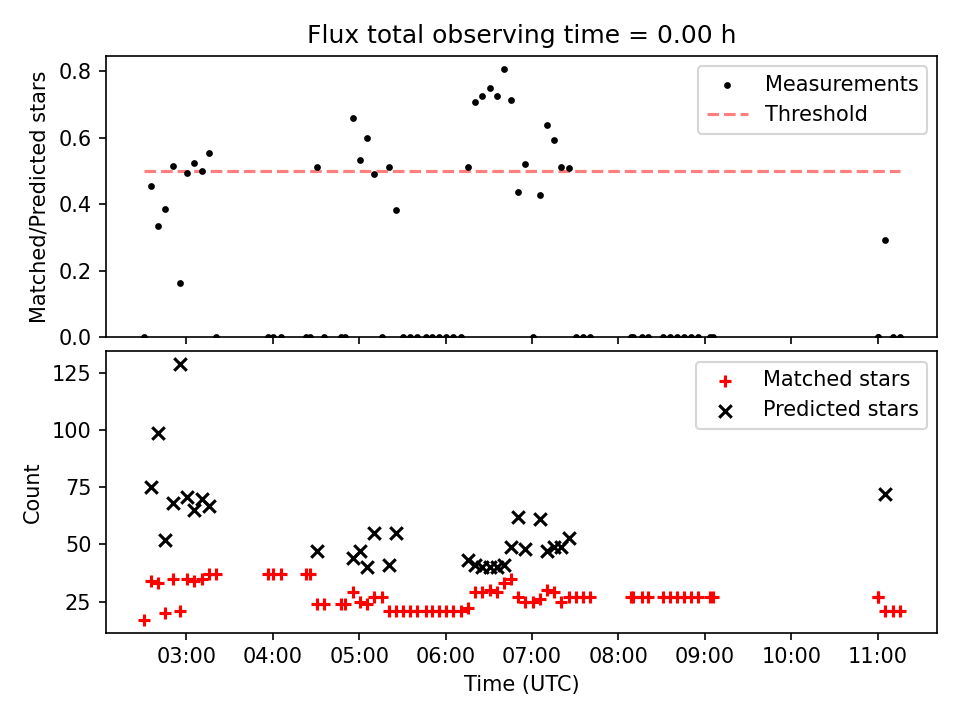 Flux total observing time = 0.00 h

Matched/Predicted stars

0.8
0.6
0.4
0.2
0.0

Measurements
Threshold

Count

125
100
75
50
25

Matched stars
Predicted stars

03:00
04:00
05:00
06:00
07:00
08:00
09:00
10:00
11:00

Time (UTC)